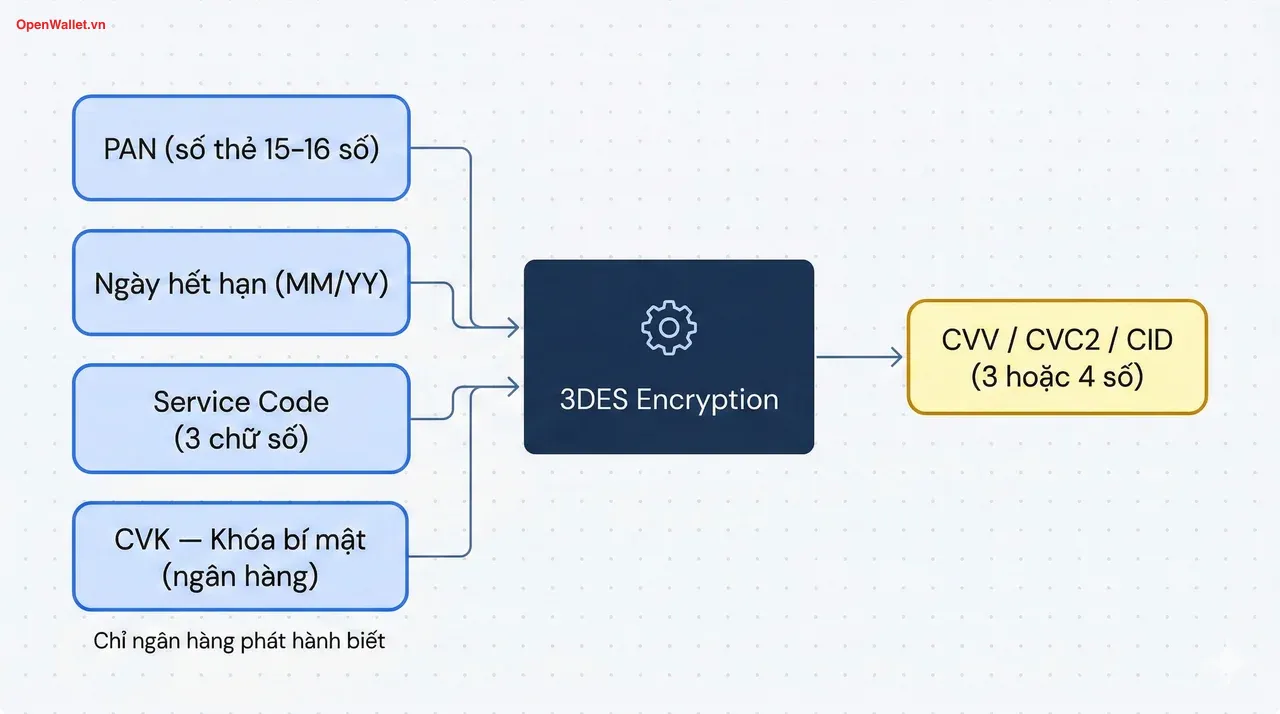 OpenWallet.vn

PAN (số thẻ 15-16 số)

Ngày hết hạn (MM/YY)

Service Code
(3 chữ số)

CVK — Khóa bí mật
(ngân hàng)

Chỉ ngân hàng phát hành biết

3DES Encryption

CVV / CVC2 / CID
(3 hoặc 4 số)